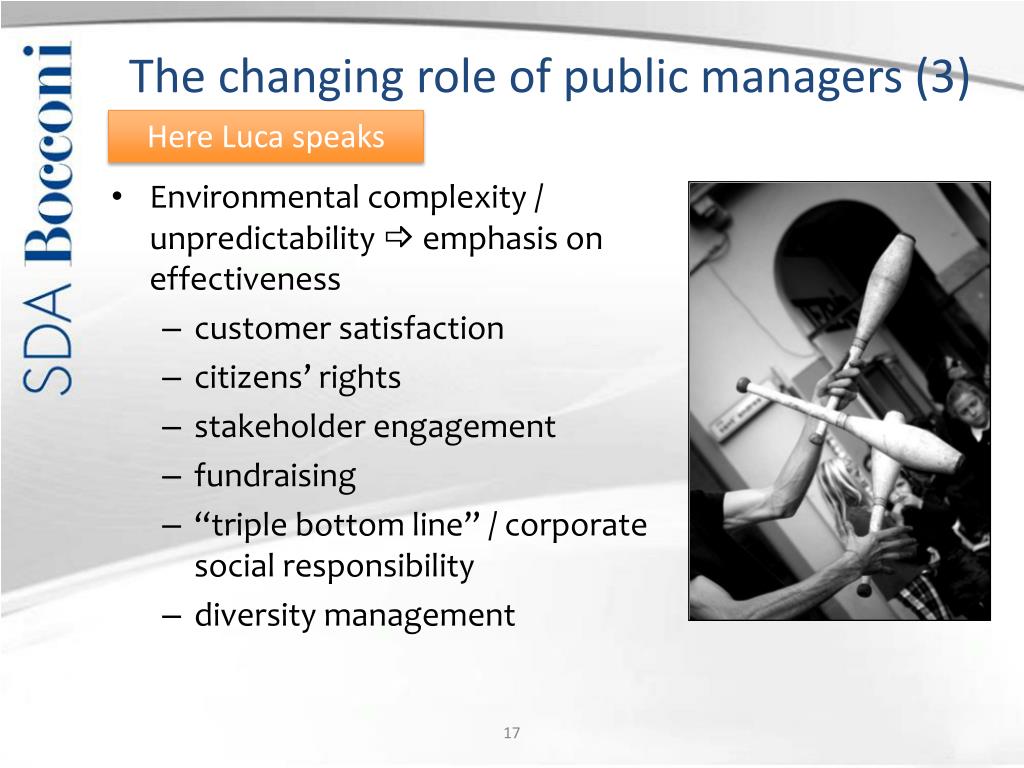 SDA Bocconi

The changing role of public managers (3)

Here Luca speaks

• Environmental complexity / unpredictability ⇨ emphasis on effectiveness
– customer satisfaction
– citizens' rights
– stakeholder engagement
– fundraising
– "triple bottom line" / corporate social responsibility
– diversity management

17